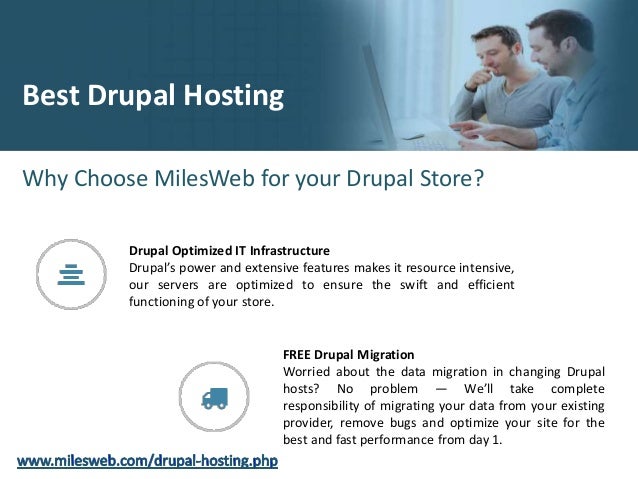 Best Drupal Hosting

Why Choose MilesWeb for your Drupal Store?

Drupal Optimized IT Infrastructure
Drupal's power and extensive features makes it resource intensive, our servers are optimized to ensure the swift and efficient functioning of your store.

FREE Drupal Migration
Worried about the data migration in changing Drupal hosts? No problem — We'll take complete responsibility of migrating your data from your existing provider, remove bugs and optimize your site for the best and fast performance from day 1.

www.milesweb.com/drupal-hosting.php